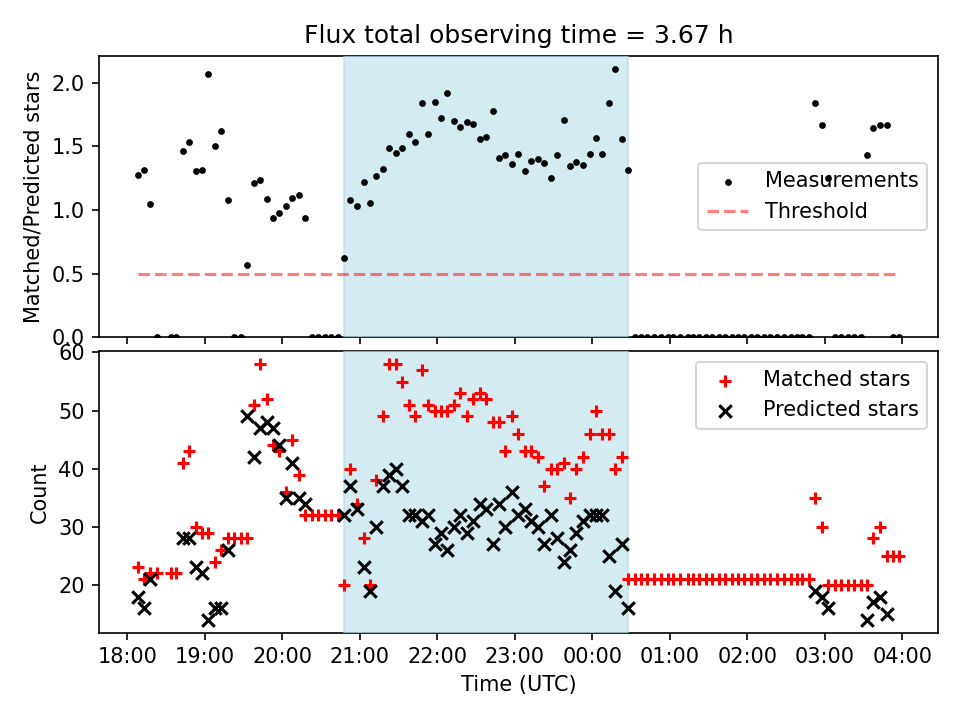 Flux total observing time = 3.67 h

Matched/Predicted stars

2.0
1.5
1.0
0.5
0.0

Measurements
Threshold

Count

60
50
40
30
20

Matched stars
Predicted stars

18:00 19:00 20:00 21:00 22:00 23:00 00:00 01:00 02:00 03:00 04:00

Time (UTC)